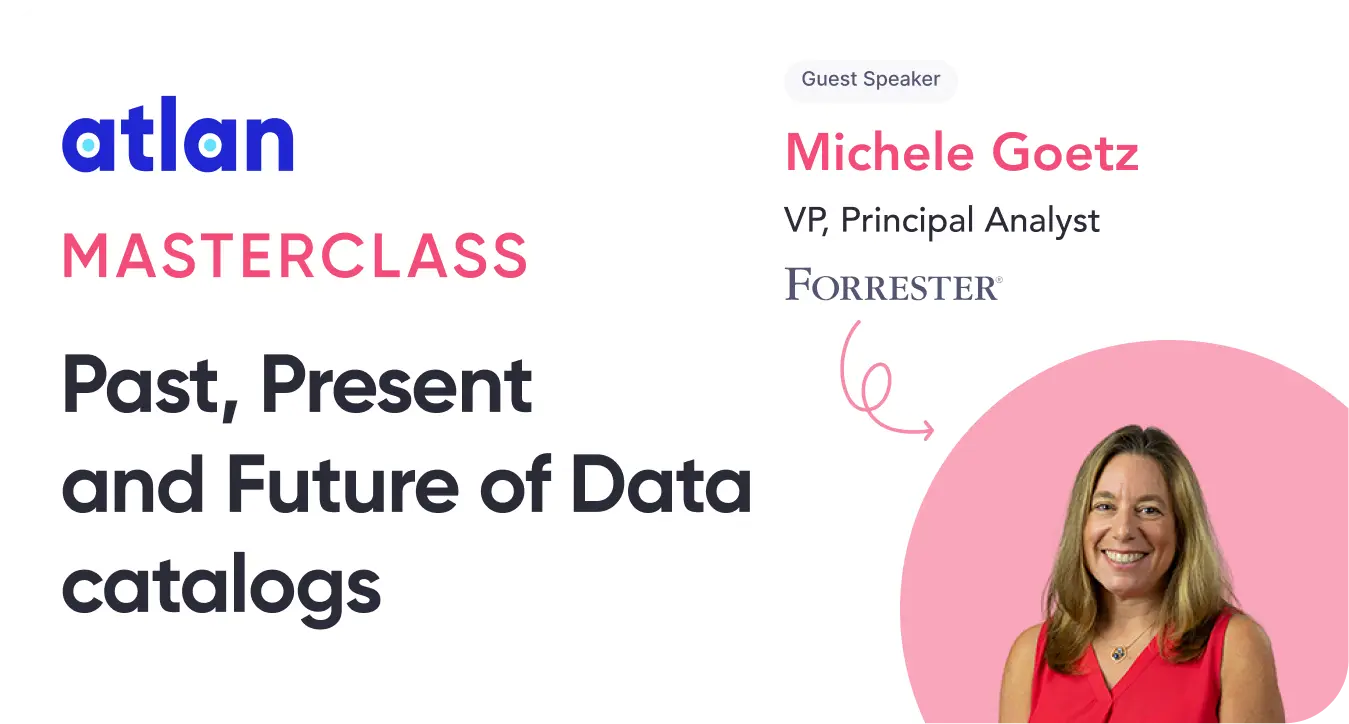 atlan

MASTERCLASS

Past, Present and Future of Data catalogs

Guest Speaker

Michele Goetz

VP, Principal Analyst

FORRESTER®